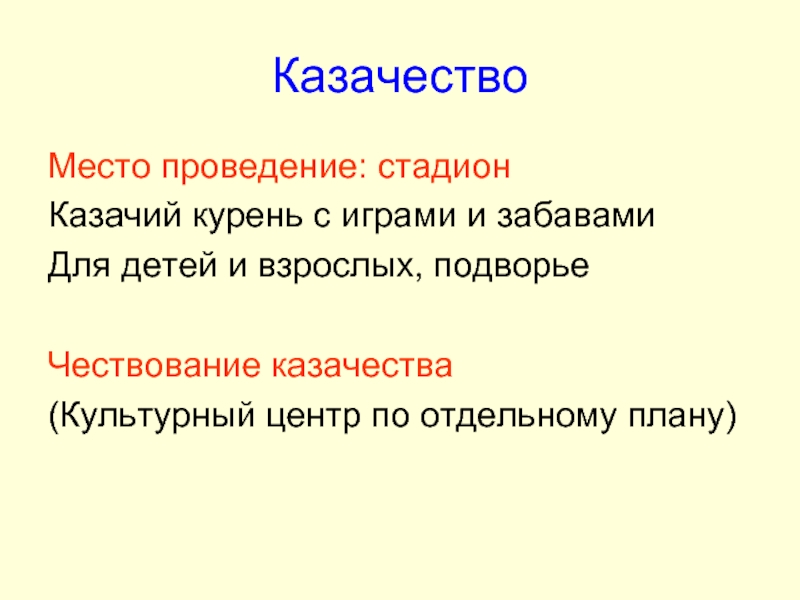 Казачество

Место проведение: стадион
Казачий курень с играми и забавами
Для детей и взрослых, подворье

Чествование казачества
(Культурный центр по отдельному плану)